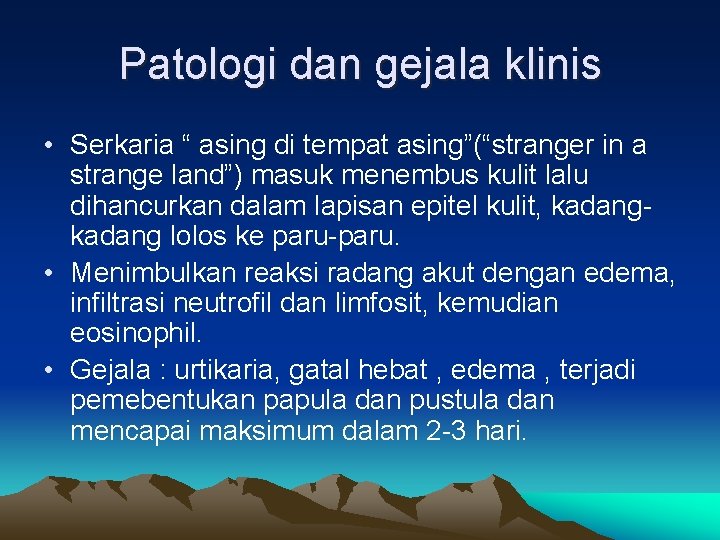 Patologi dan gejala klinis

• Serkaria “ asing di tempat asing”(“stranger in a strange land”) masuk menembus kulit lalu dihancurkan dalam lapisan epitel kulit, kadang-kadang lolos ke paru-paru.

• Menimbulkan reaksi radang akut dengan edema, infiltrasi neutrofil dan limfosit, kemudian eosinophil.

• Gejala : urtikaria, gatal hebat , edema , terjadi pemebentukan papula dan pustula dan mencapai maksimum dalam 2-3 hari.